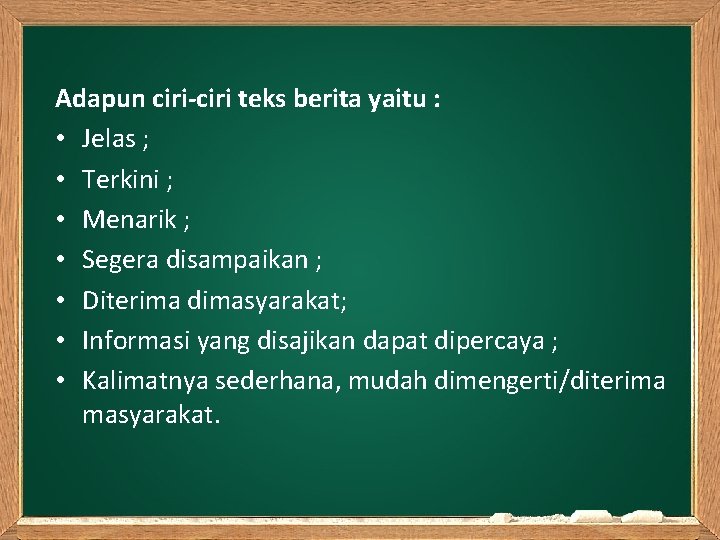 Adapun ciri-ciri teks berita yaitu :

• Jelas ;
• Terkini ;
• Menarik ;
• Segera disampaikan ;
• Diterima dimasyarakat;
• Informasi yang disajikan dapat dipercaya ;
• Kalimatnya sederhana, mudah dimengerti/diterima masyarakat.